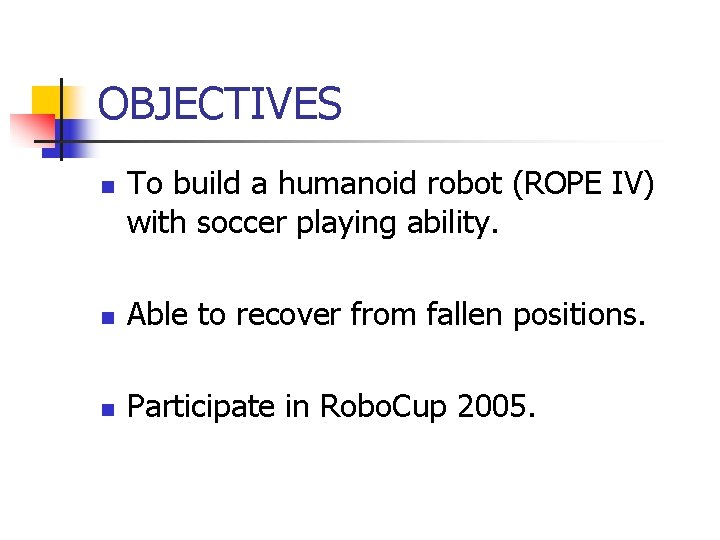 OBJECTIVES

- To build a humanoid robot (ROPE IV) with soccer playing ability.

- Able to recover from fallen positions.

- Participate in RoboCup 2005.